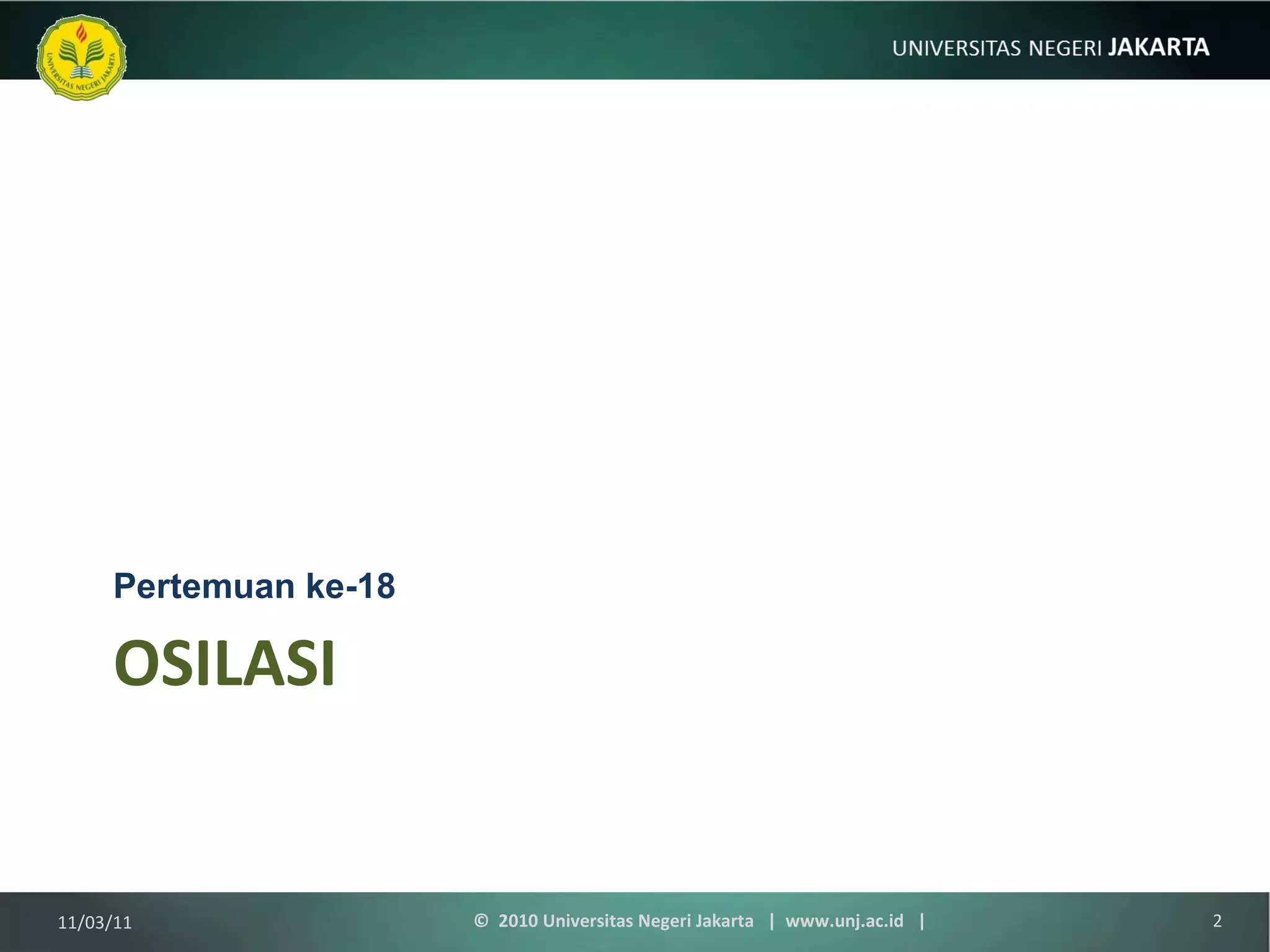 UNIVERSITAS NEGERI JAKARTA

UNIVERSITAS NEGERI JAKARTA

Pertemuan ke-18

OSILASI

11/03/11

© 2010 Universitas Negeri Jakarta | www.unj.ac.id |

2